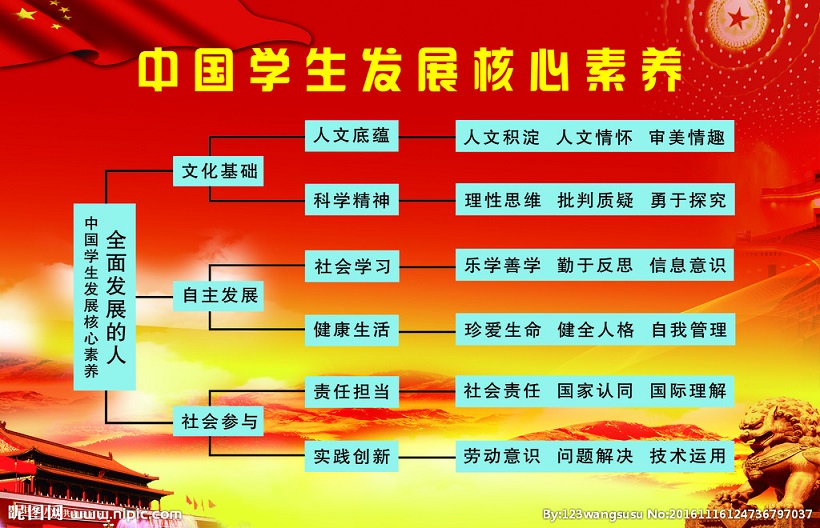 中国学生发展核心素养

中国学生发展核心素养
全面发展的人

文化基础
人文底蕴
人文积淀 人文情怀 审美情趣
科学精神
理性思维 批判质疑 勇于探究

自主发展
社会学习
乐学善学 勤于反思 信息意识
健康生活
珍爱生命 健全人格 自我管理

社会参与
责任担当
社会责任 国家认同 国际理解
实践创新
劳动意识 问题解决 技术运用

昵图网 www.nipic.com
By:123wangsusu No:20161116124736797037